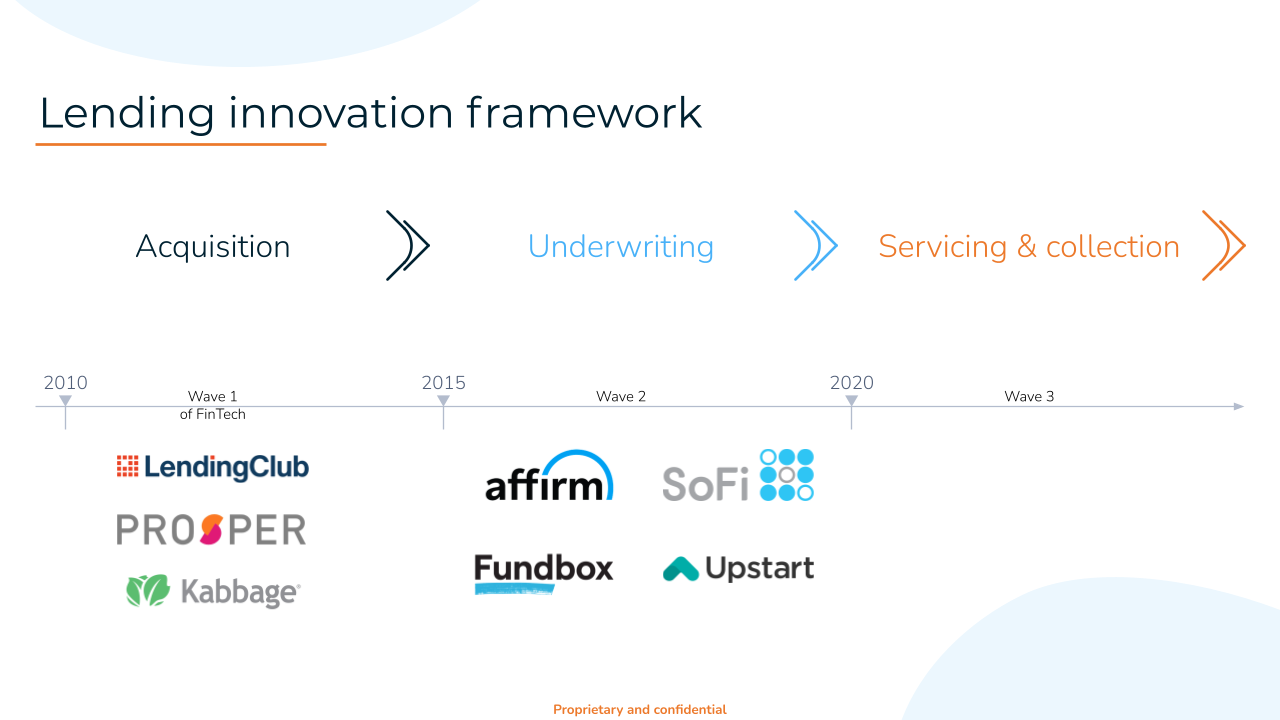 Lending innovation framework

Acquisition

Underwriting

Servicing & collection

2010

Wave 1 of FinTech

2015

Wave 2

2020

Wave 3

LendingClub

PROSPER

Kabbage

affirm

SoFi

Fundbox

Upstart

Proprietary and confidential